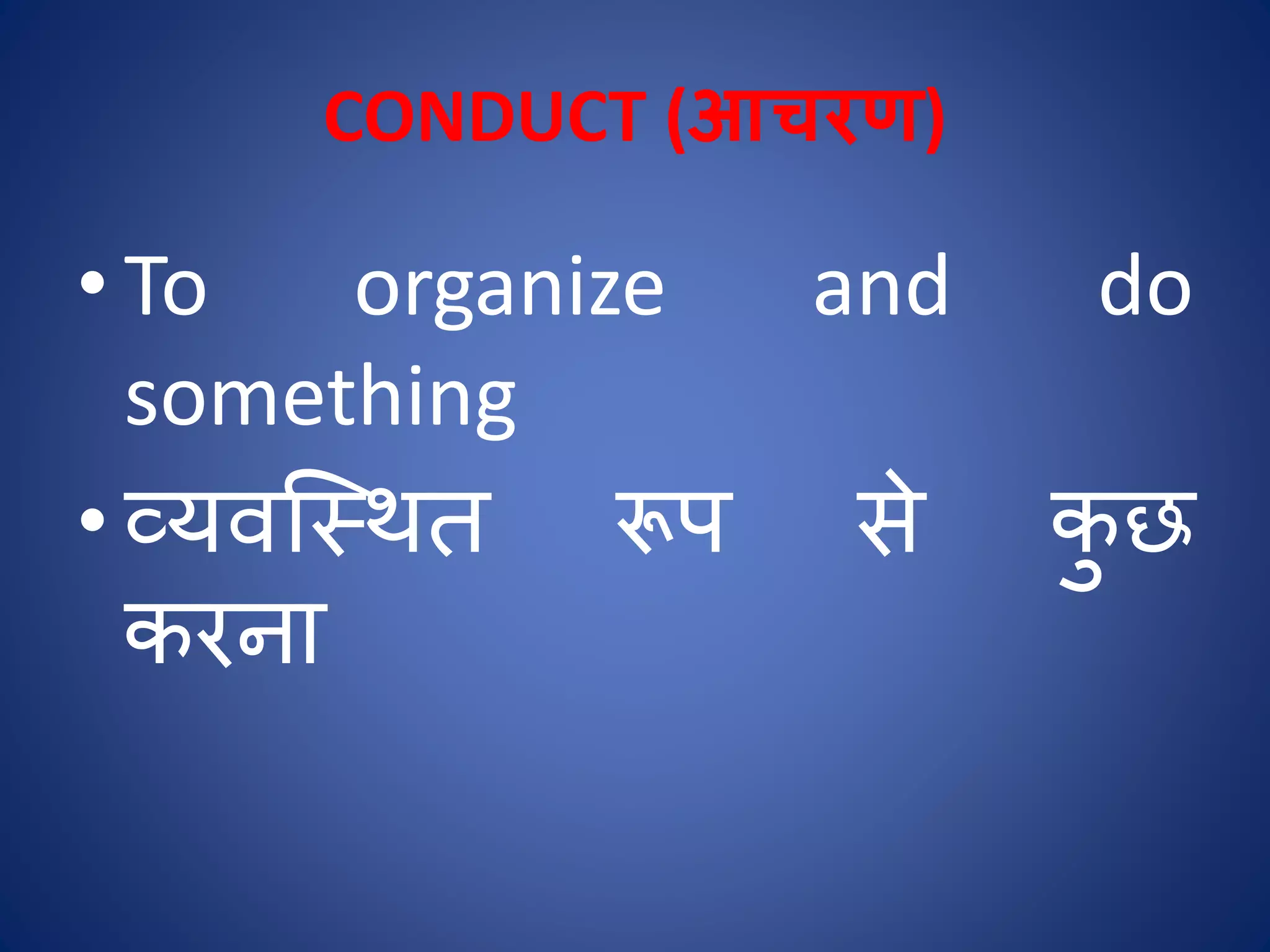 CONDUCT (आचरण)

• To organize and do something

• व्यवस्थित रूप से कुछ करना